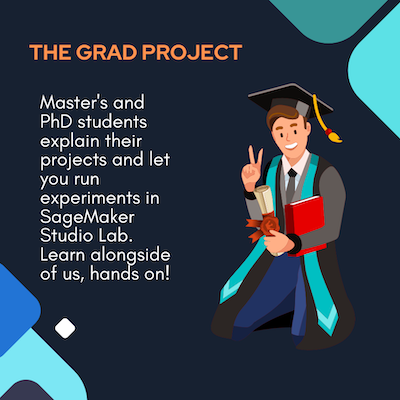 THE GRAD PROJECT

Master's and PhD students explain their projects and let you run experiments in SageMaker Studio Lab. Learn alongside of us, hands on!